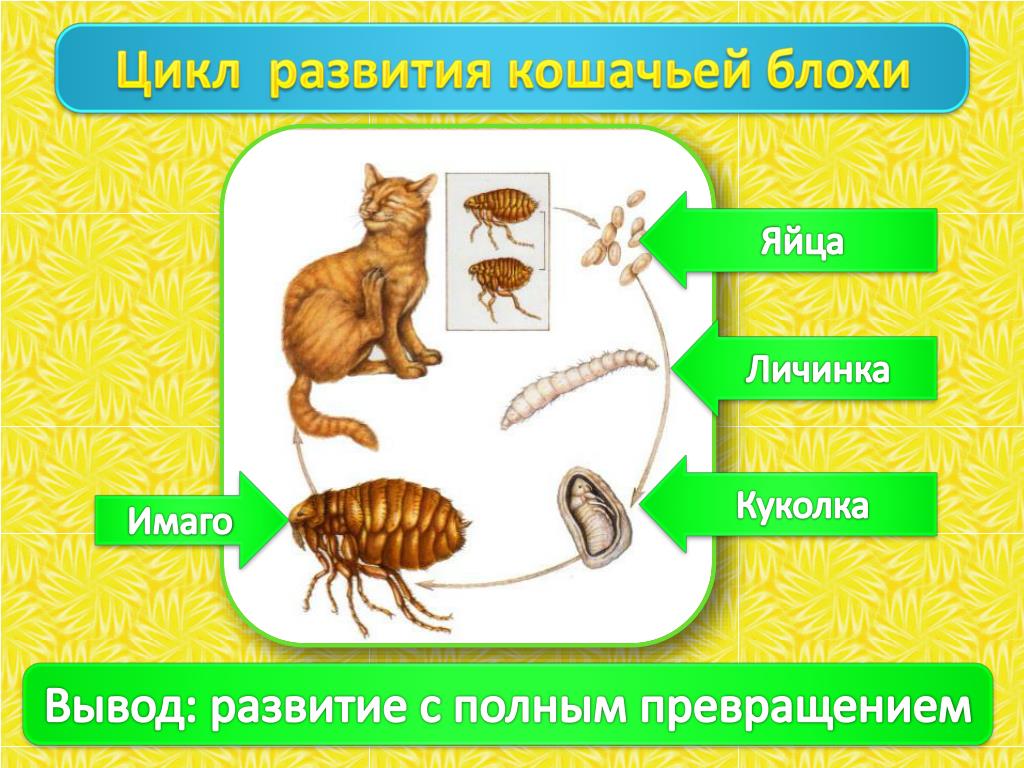 Цикл развития кошачьей блохи

Яйца

Личинка

Куколка

Имаго

Вывод: развитие с полным превращением